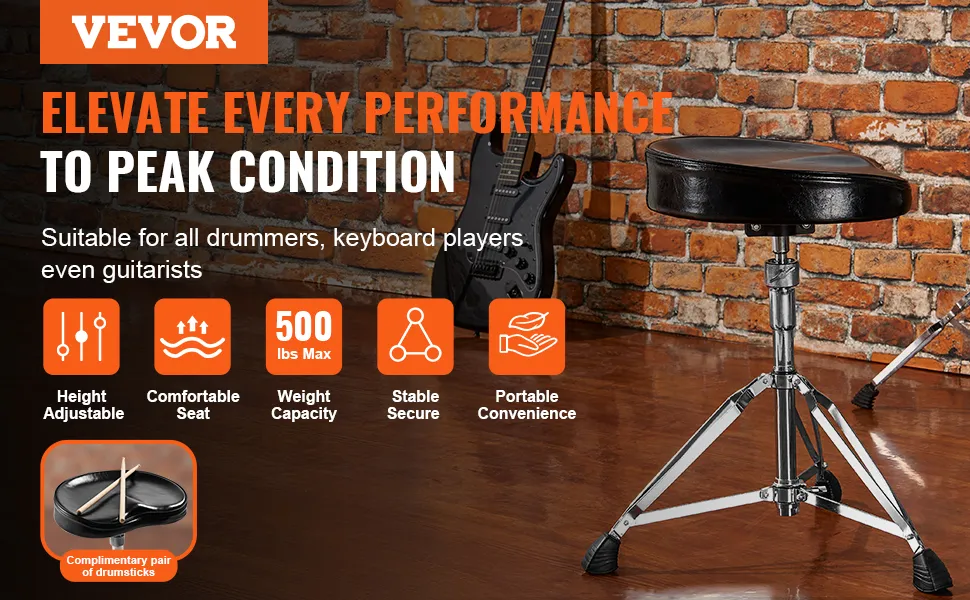 VEVOR

ELEVATE EVERY PERFORMANCE TO PEAK CONDITION

Suitable for all drummers, keyboard players even guitarists

Height Adjustable

Comfortable Seat

500 lbs Max

Weight Capacity

Stable Secure

Portable Convenience

Complimentary pair of drumsticks